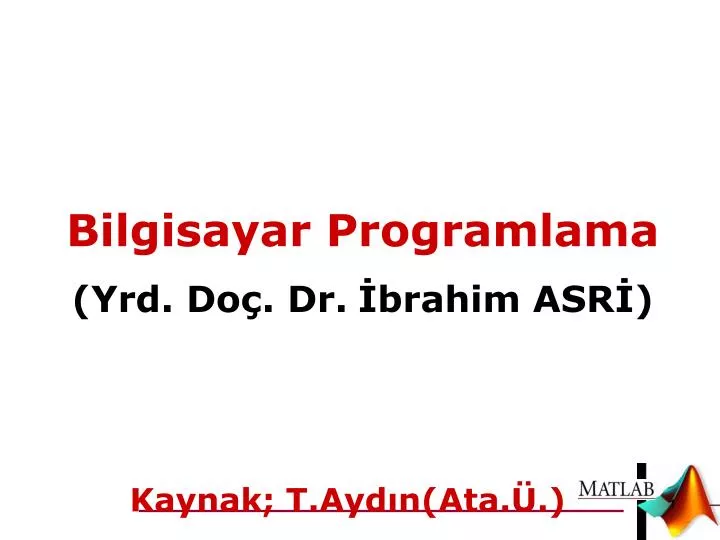 Bilgisayar Programlama

(Yrd. Doç. Dr. İbrahim ASRİ)

Kaynak; T.Aydın(Ata.Ü.)

MATLAB